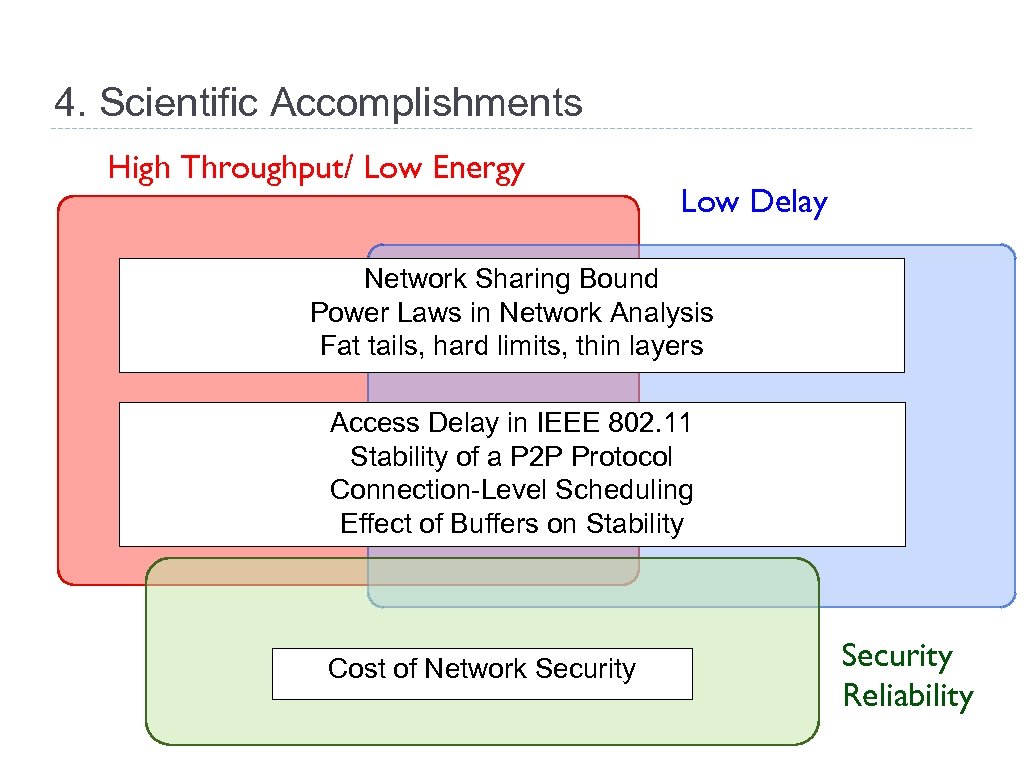 4. Scientific Accomplishments

High Throughput/ Low Energy

Low Delay

Network Sharing Bound
Power Laws in Network Analysis
Fat tails, hard limits, thin layers

Access Delay in IEEE 802.11
Stability of a P2P Protocol
Connection-Level Scheduling
Effect of Buffers on Stability

Cost of Network Security

Security
Reliability